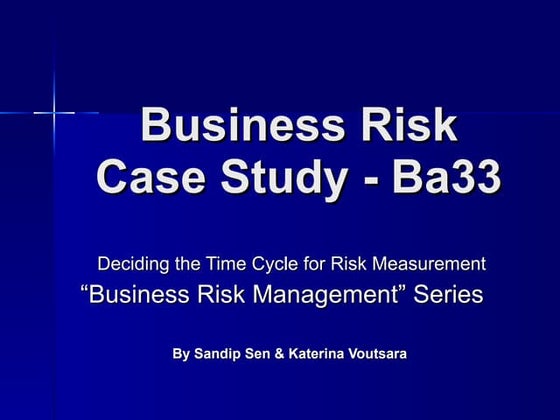 Business Risk
Case Study - Ba33

Deciding the Time Cycle for Risk Measurement
“Business Risk Management” Series

By Sandip Sen & Katerina Voutsara